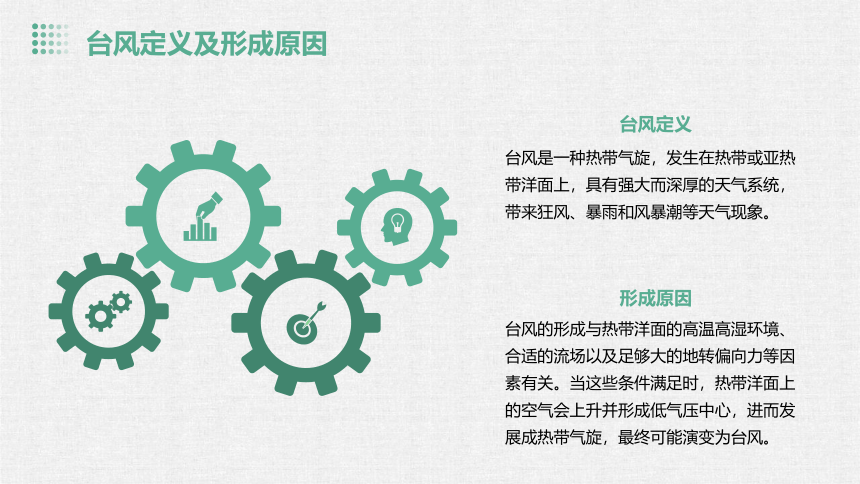 台风定义及形成原因

台风定义

台风是一种热带气旋，发生在热带或亚热带洋面上，具有强大而深厚的天气系统，带来狂风、暴雨和风暴潮等天气现象。

形成原因

台风的形成与热带洋面的高温高湿环境、合适的流场以及足够大的地转偏向力等因素有关。当这些条件满足时，热带洋面上的空气会上升并形成低气压中心，进而发展成热带气旋，最终可能演变为台风。